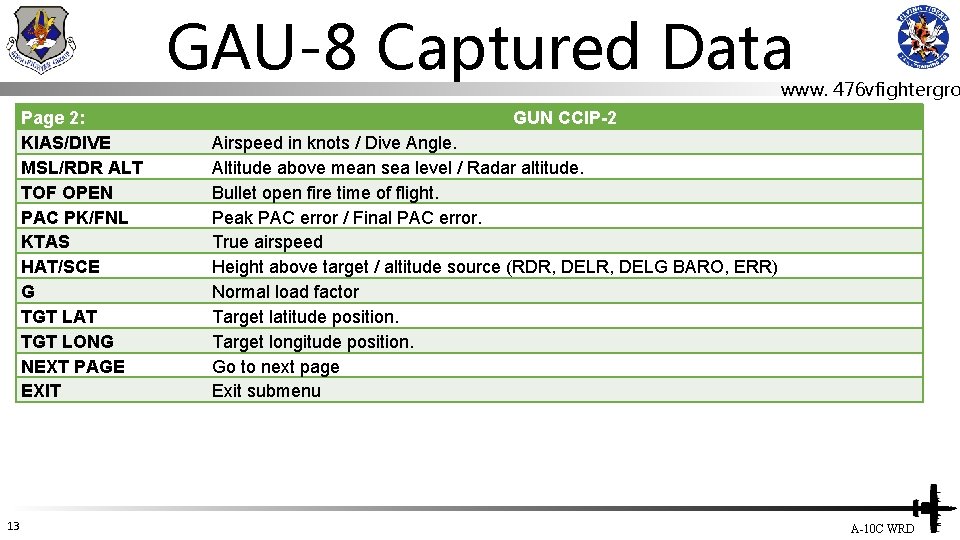 GAU-8 Captured Data

www. 476vfightergro

| Page 2: | GUN CCIP-2 |
|---|---|
| KIAS/DIVE | Airspeed in knots / Dive Angle. |
| MSL/RDR ALT | Altitude above mean sea level / Radar altitude. |
| TOF OPEN | Bullet open fire time of flight. |
| PAC PK/FNL | Peak PAC error / Final PAC error. |
| KTAS | True airspeed |
| HAT/SCE | Height above target / altitude source (RDR, DELR, DELG BARO, ERR) |
| G | Normal load factor |
| TGT LAT | Target latitude position. |
| TGT LONG | Target longitude position. |
| NEXT PAGE | Go to next page |
| EXIT | Exit submenu |

13

A-10C WRD